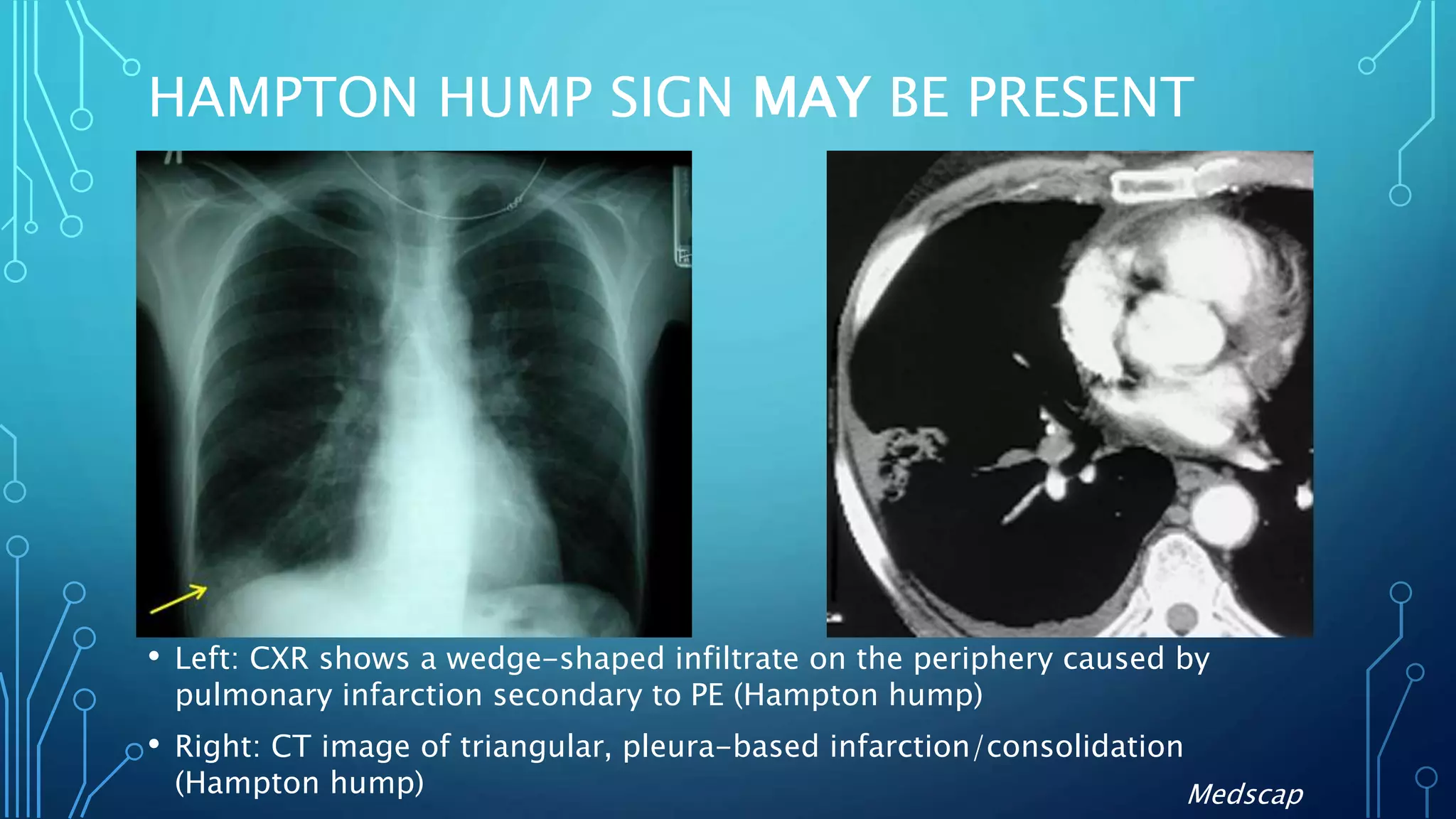 HAMPTON HUMP SIGN MAY BE PRESENT

• Left: CXR shows a wedge-shaped infiltrate on the periphery caused by pulmonary infarction secondary to PE (Hampton hump)

• Right: CT image of triangular, pleura-based infarction/consolidation (Hampton hump)

Medscap